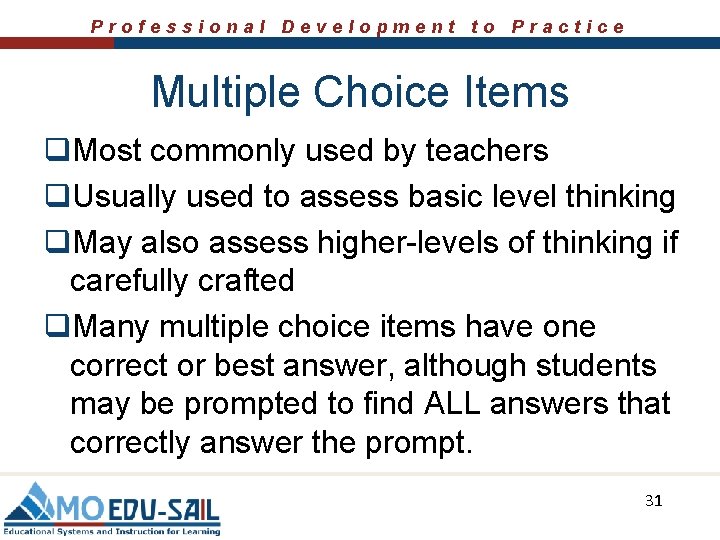 Professional Development to Practice

Multiple Choice Items

❑Most commonly used by teachers

❑Usually used to assess basic level thinking

❑May also assess higher-levels of thinking if carefully crafted

❑Many multiple choice items have one correct or best answer, although students may be prompted to find ALL answers that correctly answer the prompt.

MO EDU-SAIL
Educational Systems and Instruction for Learning

31